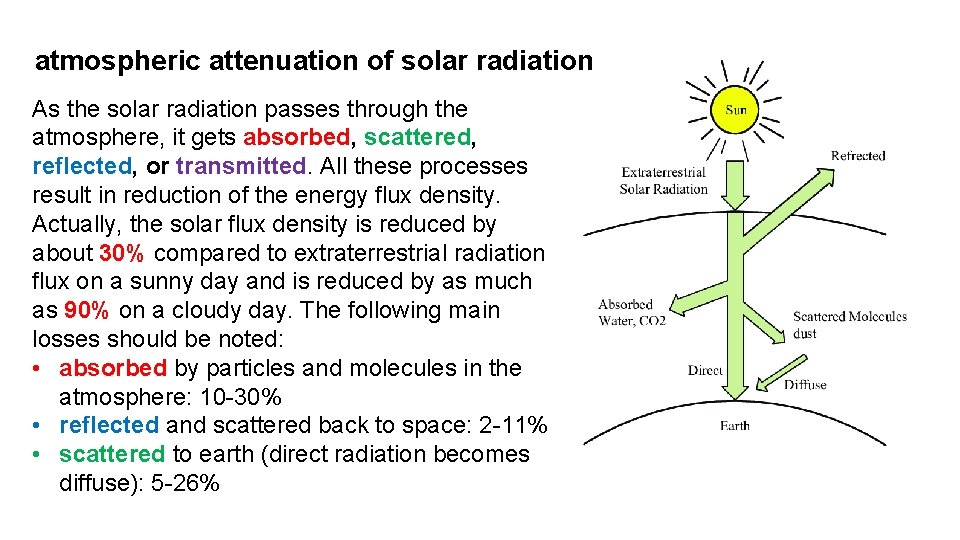 atmospheric attenuation of solar radiation

As the solar radiation passes through the atmosphere, it gets absorbed, scattered, reflected, or transmitted. All these processes result in reduction of the energy flux density. Actually, the solar flux density is reduced by about 30% compared to extraterrestrial radiation flux on a sunny day and is reduced by as much as 90% on a cloudy day. The following main losses should be noted:
• absorbed by particles and molecules in the atmosphere: 10-30%
• reflected and scattered back to space: 2-11%
• scattered to earth (direct radiation becomes diffuse): 5-26%

Sun
Refrected
Extraterrestrial Solar Radiation
Absorbed Water, CO2
Scattered Molecules dust
Direct
Diffuse
Earth